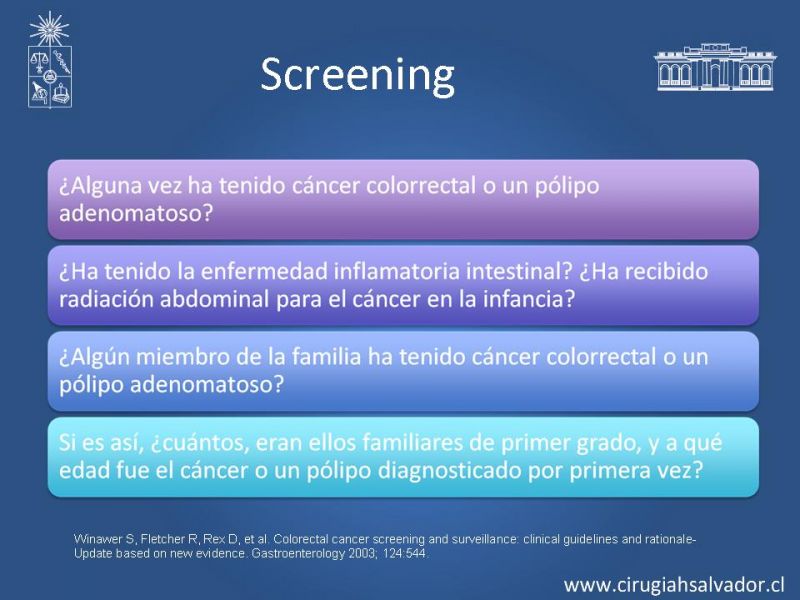 Screening

¿Alguna vez ha tenido cáncer colorrectal o un pólipo adenomatoso?

¿Ha tenido la enfermedad inflamatoria intestinal? ¿Ha recibido radiación abdominal para el cáncer en la infancia?

¿Algún miembro de la familia ha tenido cáncer colorrectal o un pólipo adenomatoso?

Si es así, ¿cuántos, eran ellos familiares de primer grado, y a qué edad fue el cáncer o un pólipo diagnosticado por primera vez?

Winawer S, Fletcher R, Rex D, et al. Colorectal cancer screening and surveillance: clinical guidelines and rationale-Update based on new evidence. Gastroenterology 2003; 124:544.

www.cirugiahsalvador.cl